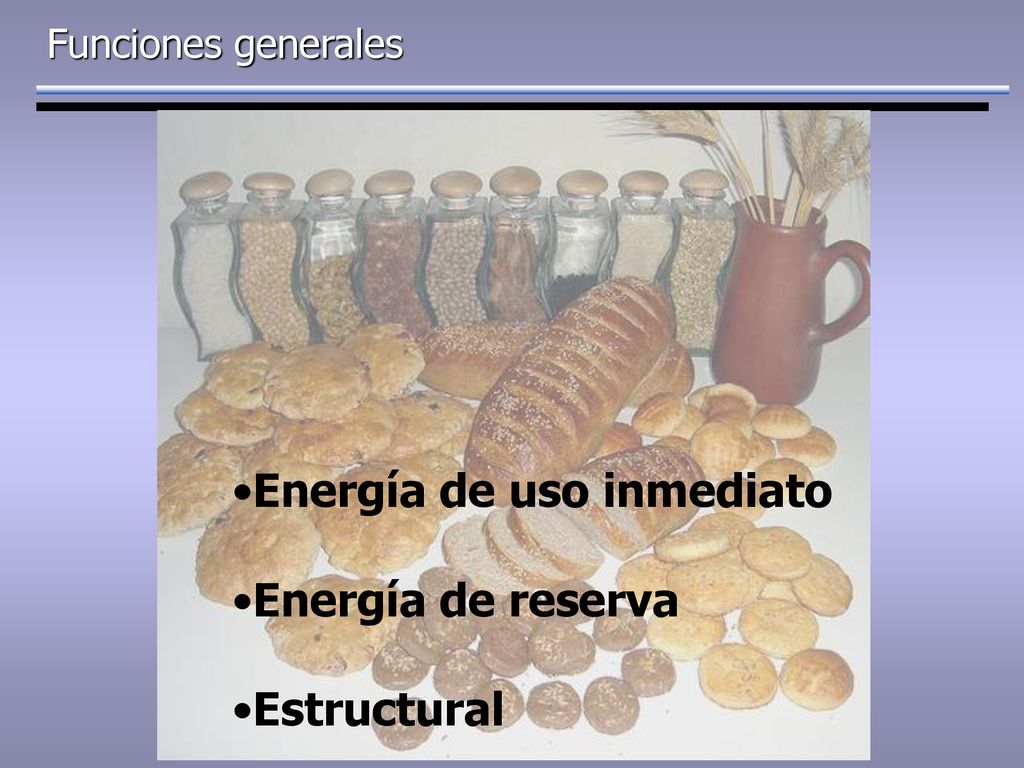 Funciones generales

•Energía de uso inmediato

•Energía de reserva

•Estructural